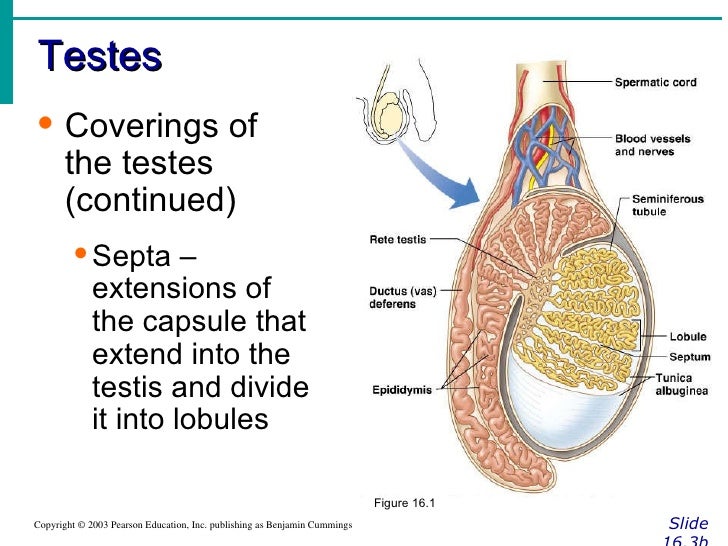 Testes

• Coverings of the testes (continued)

• Septa – extensions of the capsule that extend into the testis and divide it into lobules

Spermatic cord
Blood vessels and nerves
Seminiferous tubule
Rete testis
Ductus (vas) deferens
Lobule
Septum
Tunica albuginea
Epididymis

Figure 16.1

Copyright © 2003 Pearson Education, Inc. publishing as Benjamin Cummings

Slide 16.3b